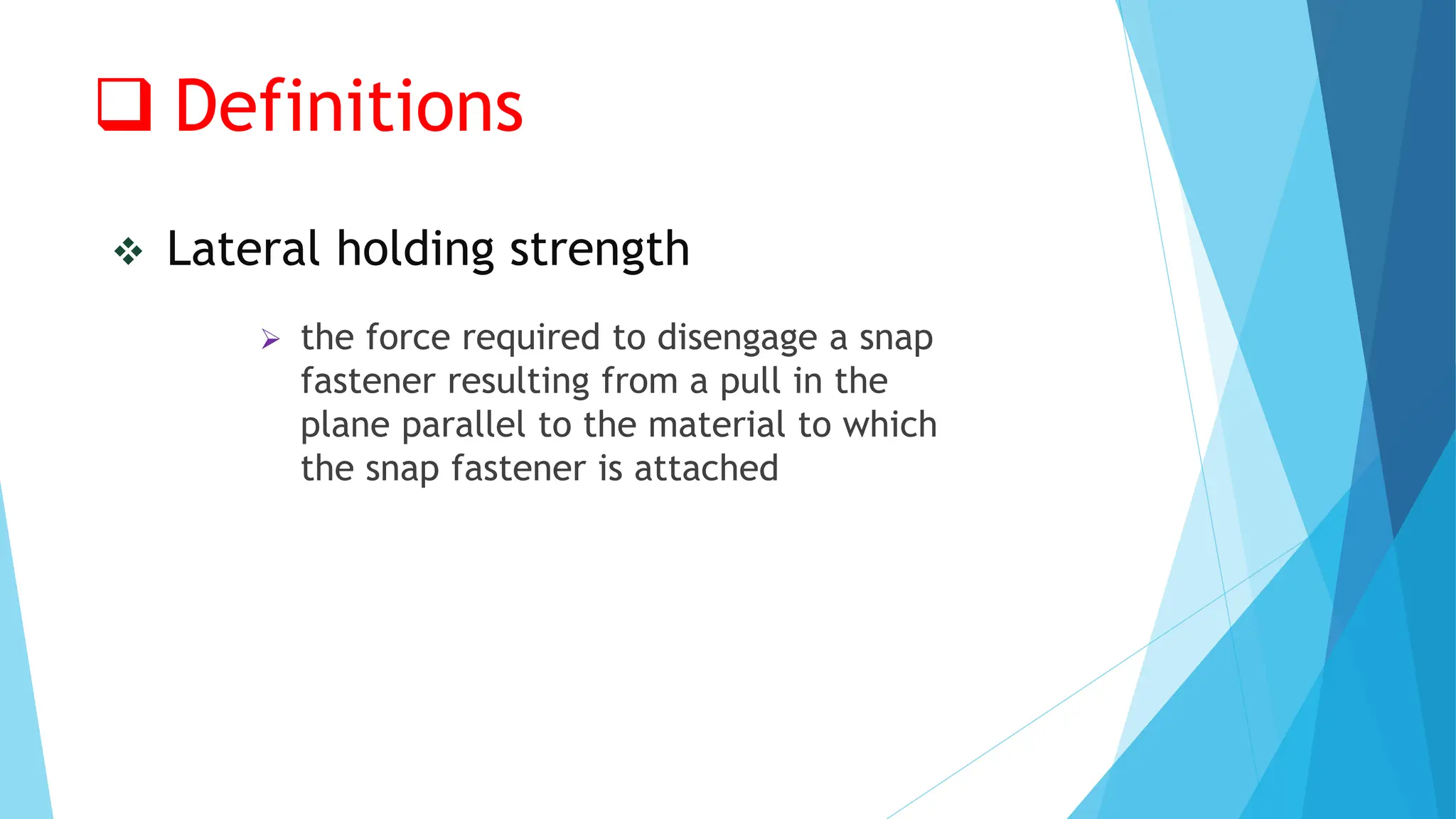 ❑ Definitions

❖ Lateral holding strength

➢ the force required to disengage a snap fastener resulting from a pull in the plane parallel to the material to which the snap fastener is attached